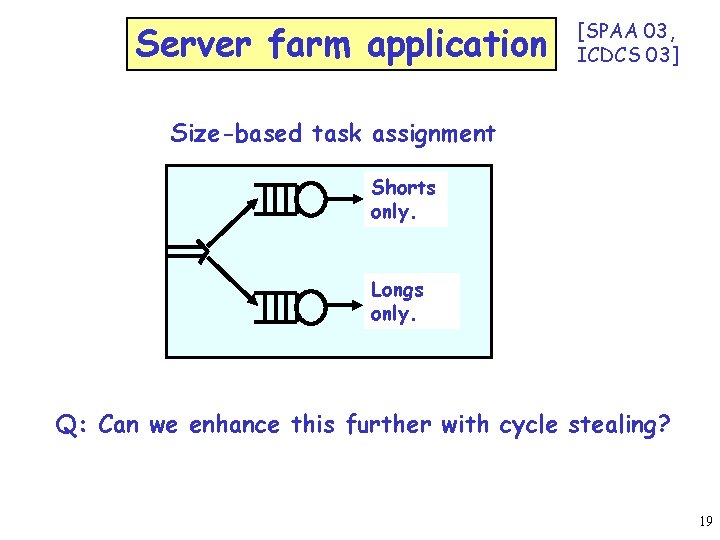 Server farm application

[SPAA 03, ICDCS 03]

Size-based task assignment

Shorts only.

Longs only.

Q: Can we enhance this further with cycle stealing?

19